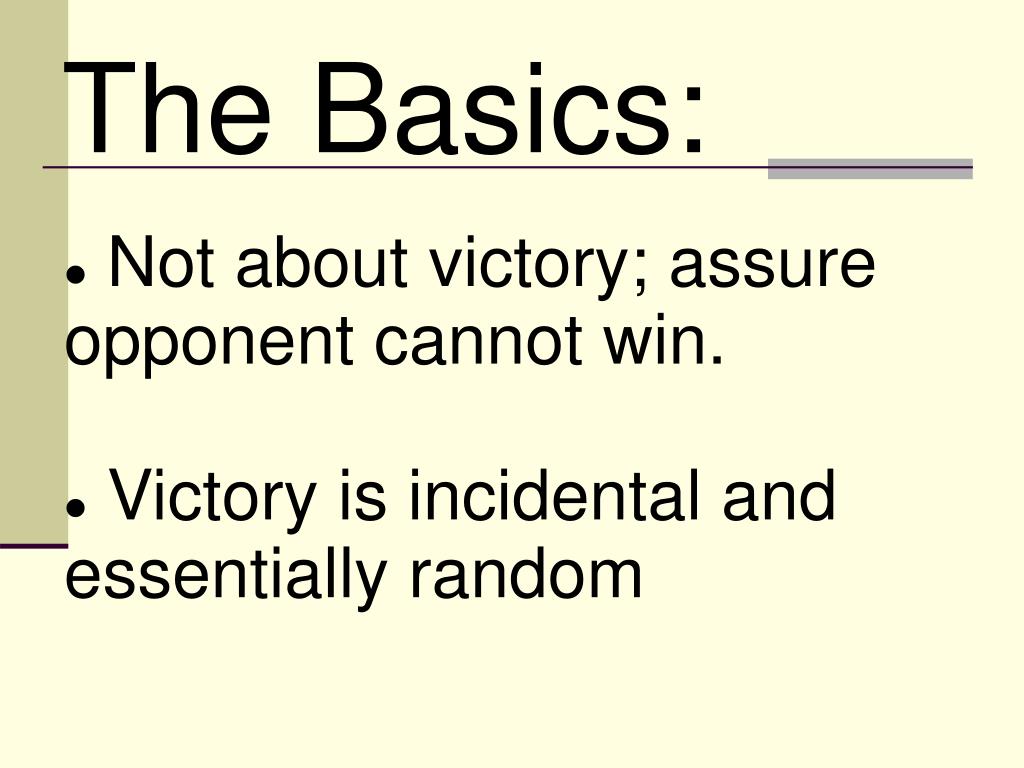 The Basics:

● Not about victory; assure opponent cannot win.

● Victory is incidental and essentially random